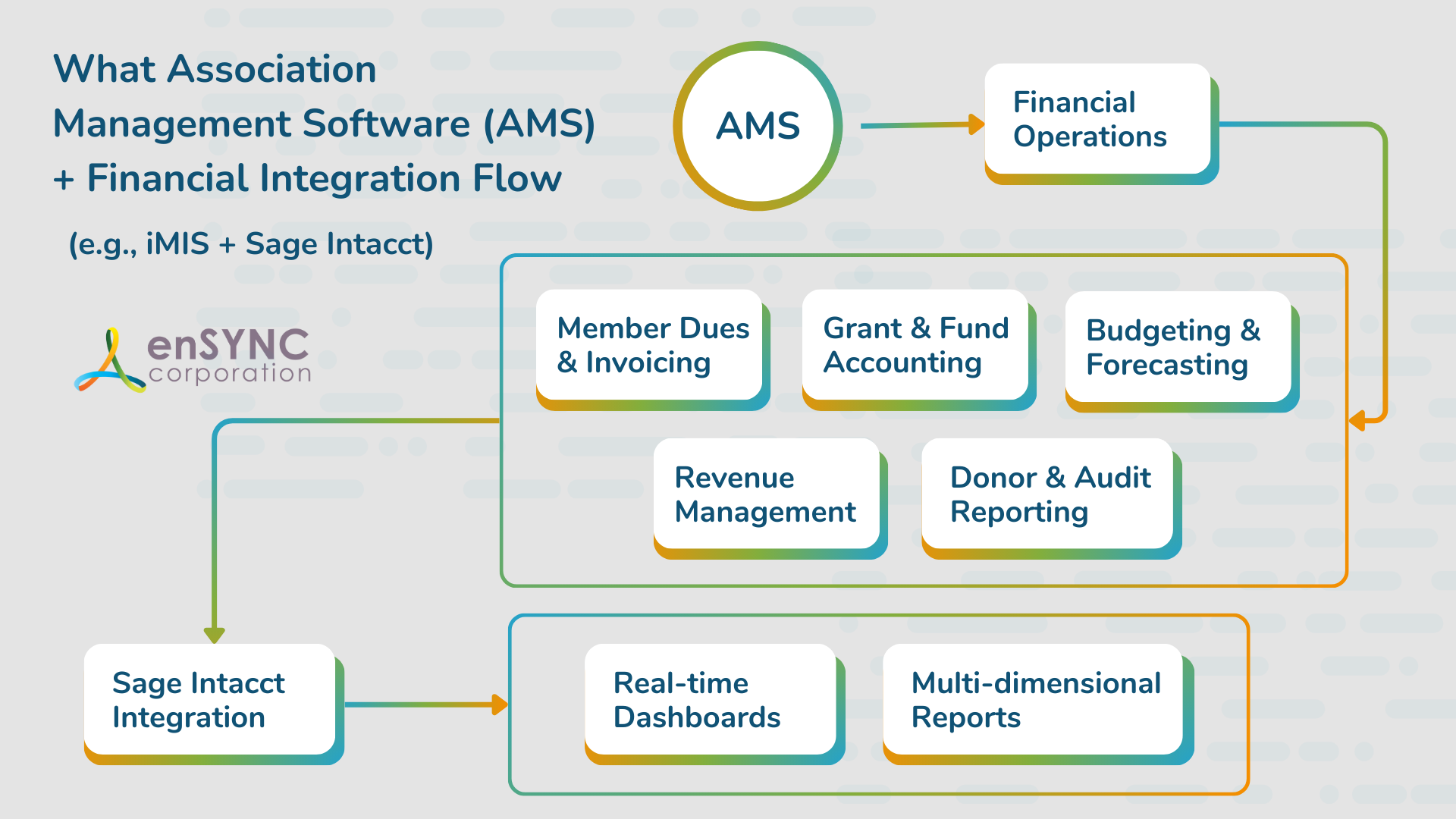 What Association Management Software (AMS) + Financial Integration Flow

(e.g., iMIS + Sage Intacct)

enSYNC corporation

AMS

Financial Operations

Member Dues & Invoicing

Grant & Fund Accounting

Budgeting & Forecasting

Revenue Management

Donor & Audit Reporting

Sage Intacct Integration

Real-time Dashboards

Multi-dimensional Reports